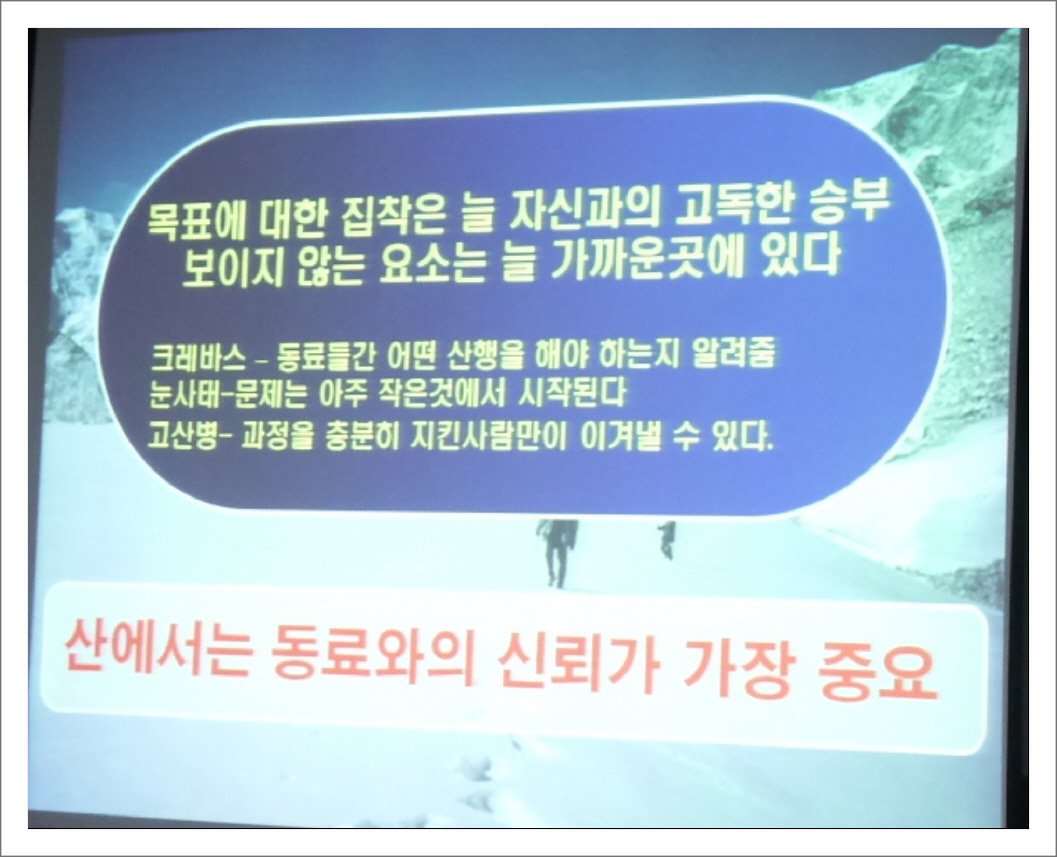 목표에 대한 집착은 늘 자신과의 고독한 승부
보이지 않는 요소는 늘 가까운곳에 있다

크레바스 – 동료들간 어떤 산행을 해야 하는지 알려줌
눈사태-문제는 아주 작은것에서 시작된다
고산병- 과정을 충분히 지킨사람만이 이겨낼 수 있다.

산에서는 동료와의 신뢰가 가장 중요